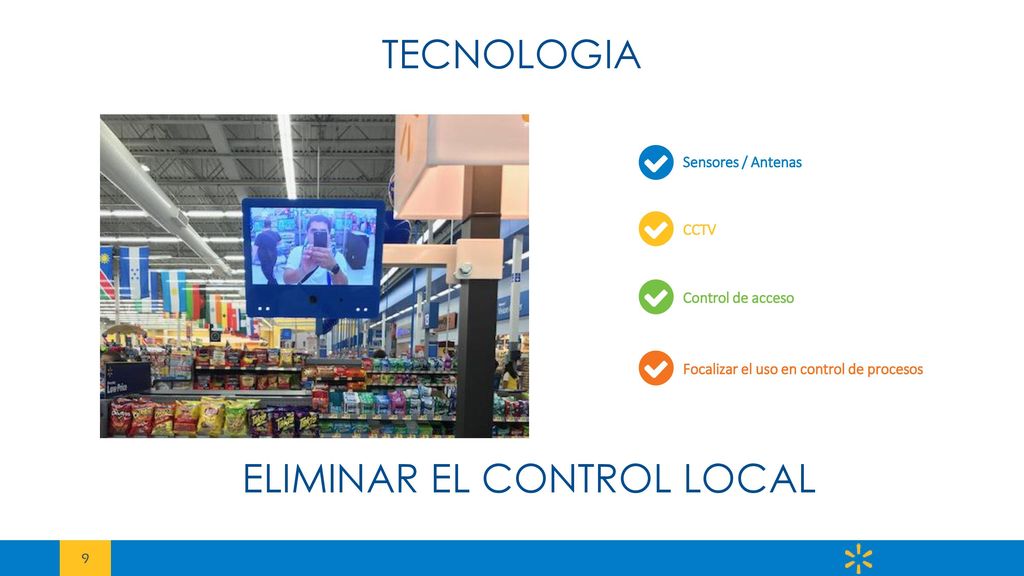 TECNOLOGIA

Sensores / Antenas

CCTV

Control de acceso

Focalizar el uso en control de procesos

ELIMINAR EL CONTROL LOCAL

9